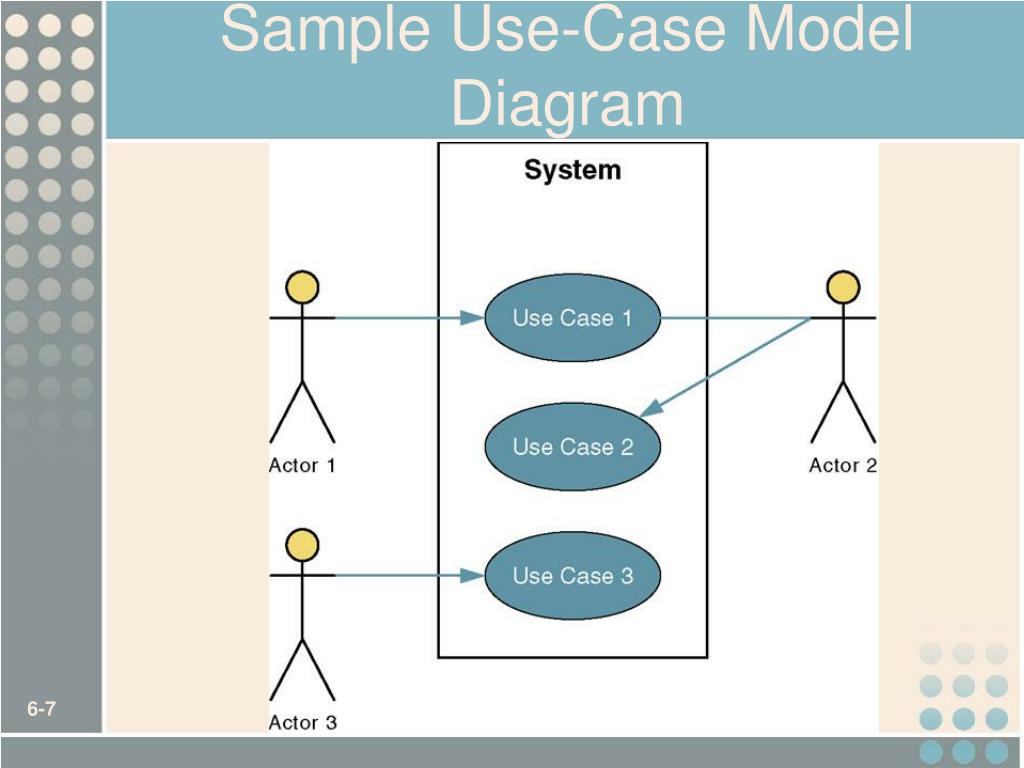 Sample Use-Case Model Diagram

System

Use Case 1

Use Case 2

Use Case 3

Actor 1

Actor 2

Actor 3

6-7